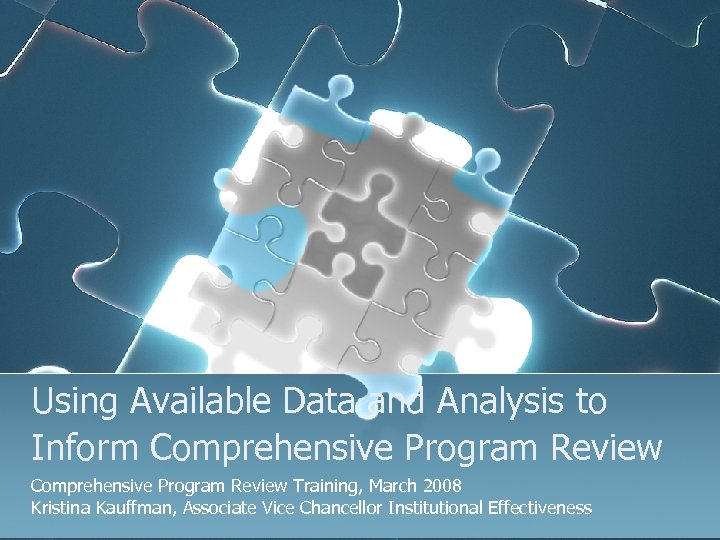 Using Available Data and Analysis to Inform Comprehensive Program Review

Comprehensive Program Review Training, March 2008
Kristina Kauffman, Associate Vice Chancellor Institutional Effectiveness